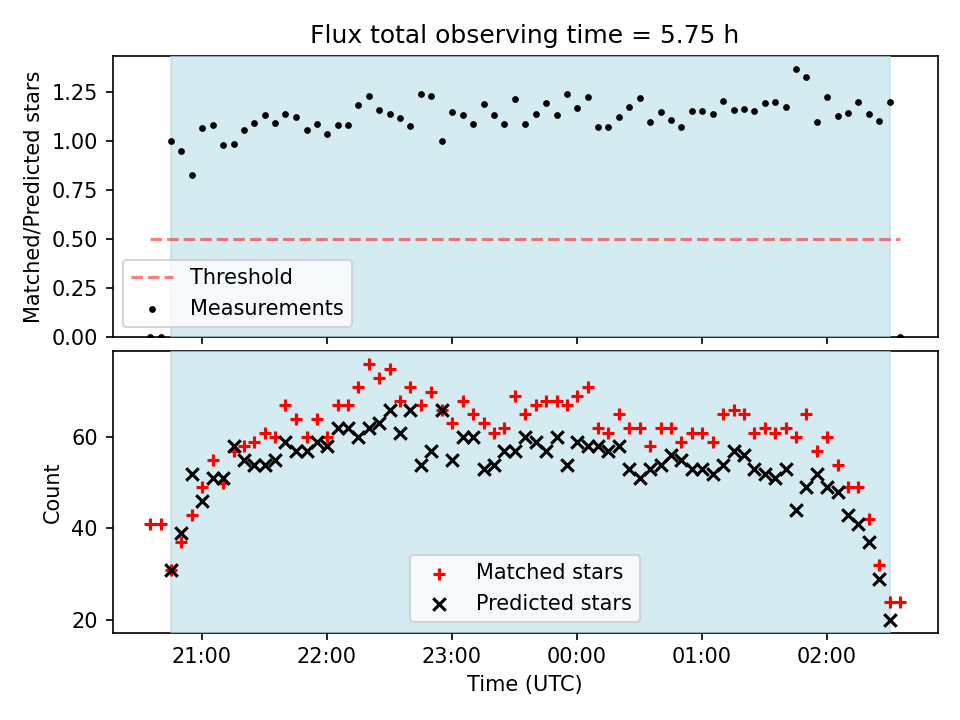 Flux total observing time = 5.75 h

Matched/Predicted stars

1.25
1.00
0.75
0.50
0.25
0.00

Threshold
Measurements

Count

60
40
20

Matched stars
Predicted stars

21:00
22:00
23:00
00:00
01:00
02:00

Time (UTC)